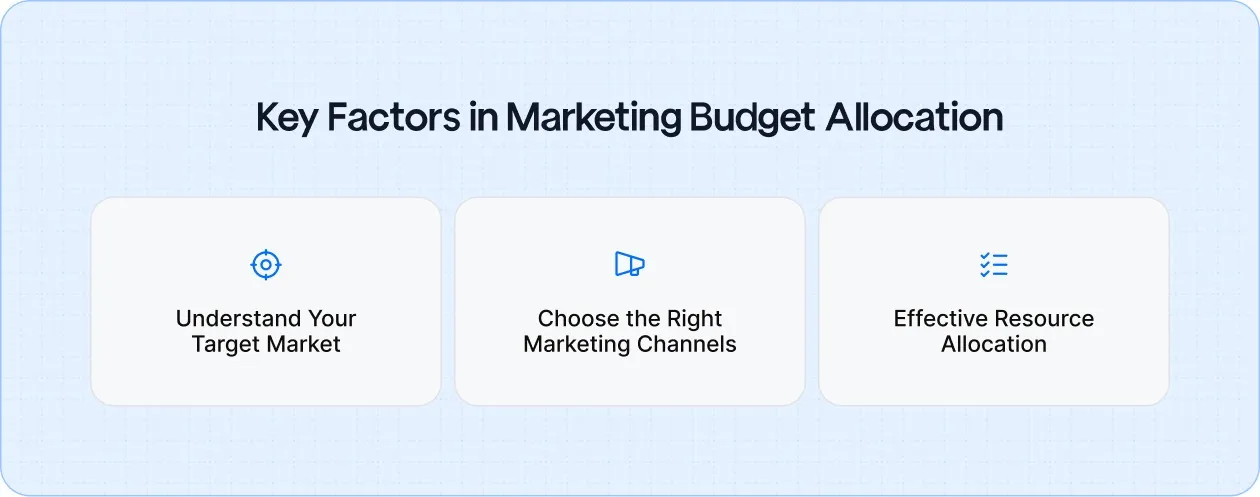 Key Factors in Marketing Budget Allocation

Understand Your Target Market

Choose the Right Marketing Channels

Effective Resource Allocation